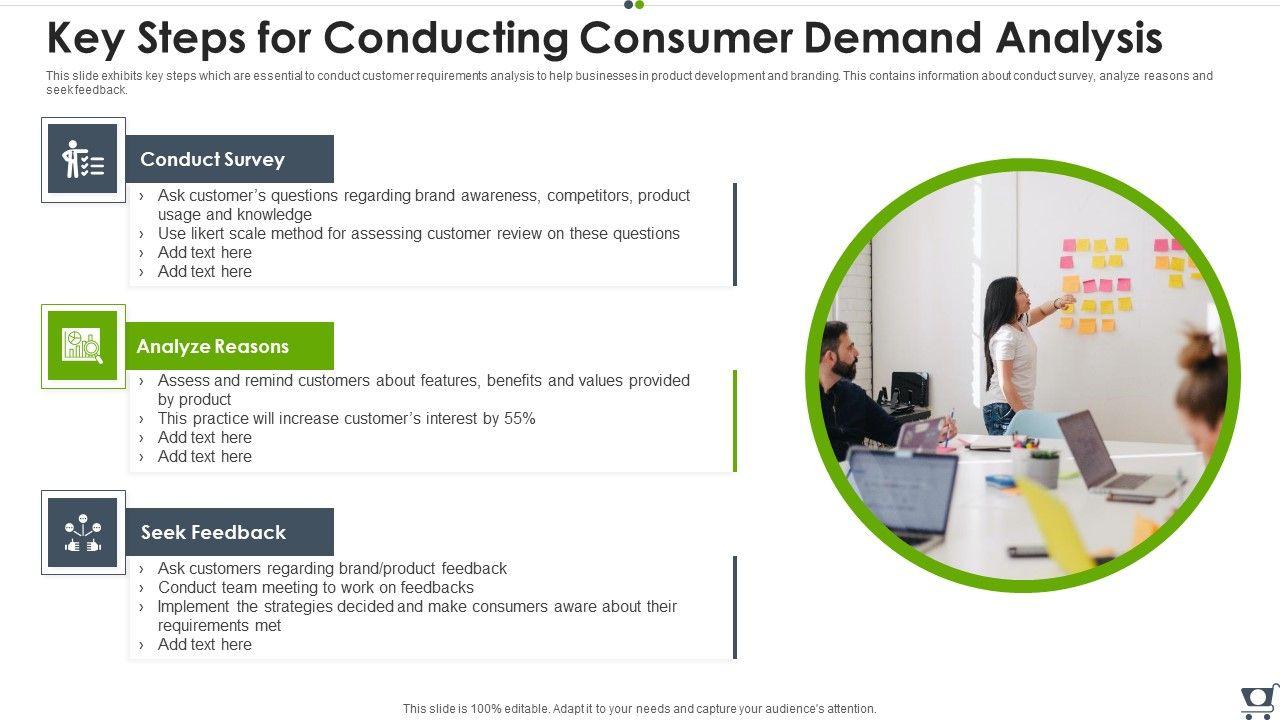 Key Steps for Conducting Consumer Demand Analysis

This slide exhibits key steps which are essential to conduct customer requirements analysis to help businesses in product development and branding. This contains information about conduct survey, analyze reasons and seek feedback.

Conduct Survey

› Ask customer's questions regarding brand awareness, competitors, product usage and knowledge
› Use likert scale method for assessing customer review on these questions
› Add text here
› Add text here

Analyze Reasons

› Assess and remind customers about features, benefits and values provided by product
› This practice will increase customer's interest by 55%
› Add text here
› Add text here

Seek Feedback

› Ask customers regarding brand/product feedback
› Conduct team meeting to work on feedbacks
› Implement the strategies decided and make consumers aware about their requirements met
› Add text here

This slide is 100% editable. Adapt it to your needs and capture your audience's attention.